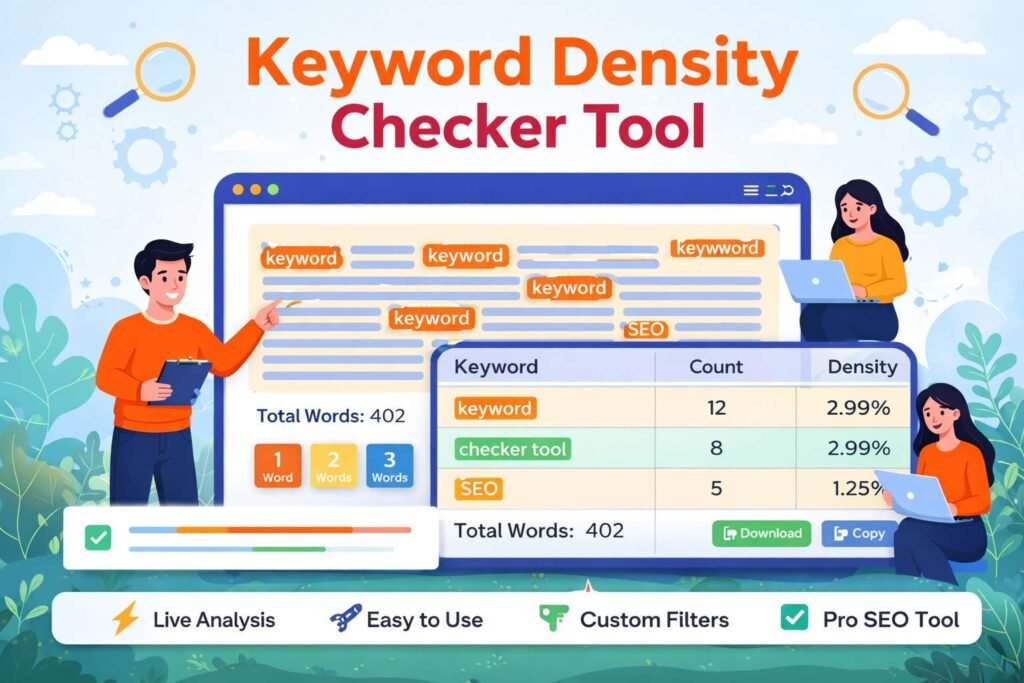 Keyword Density Checker Tool

keyword keyword keywword
keyword
keyword SEO

Total Words: 402

1 Word 2 Words 3 Words

| Keyword | Count | Density |
|---|---|---|
| keyword | 12 | 2.99% |
| checker tool | 8 | 2.99% |
| SEO | 5 | 1.25% |

Total Words: 402 Download Copy

Live Analysis Easy to Use Custom Filters Pro SEO Tool